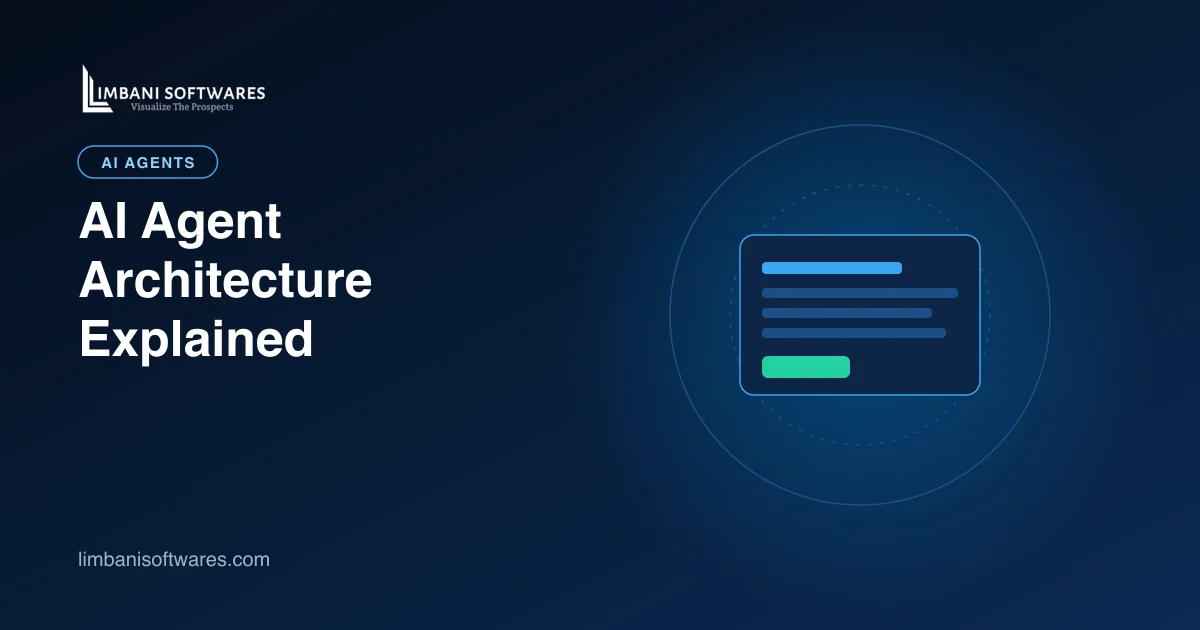 LIMBANI SOFTWARES
Visualize The Prospects

AI AGENTS

AI Agent Architecture Explained

limbanisoftwares.com